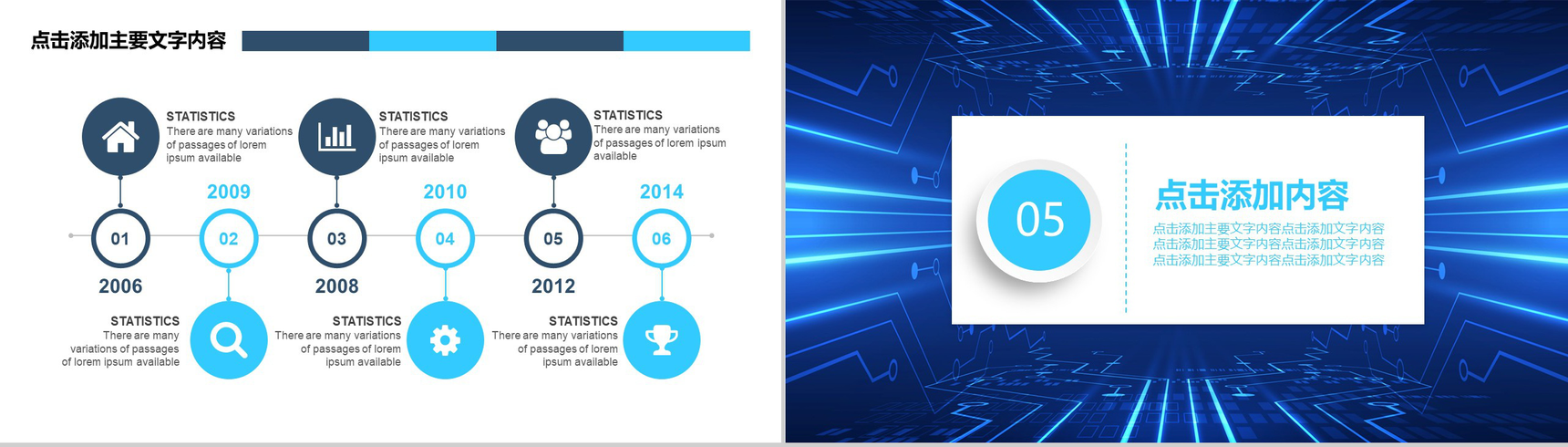 点击添加主要文字内容

STATISTICS
There are many variations of passages of lorem ipsum available

STATISTICS
There are many variations of passages of lorem ipsum available

STATISTICS
There are many variations of passages of lorem ipsum available

2009 2010 2014

01 02 03 04 05 06

2006 2008 2012

STATISTICS
There are many variations of passages of lorem ipsum available

STATISTICS
There are many variations of passages of lorem ipsum available

STATISTICS
There are many variations of passages of lorem ipsum available

05

点击添加内容

点击添加主要文字内容点击添加文字内容
点击添加主要文字内容点击添加文字内容
点击添加主要文字内容点击添加文字内容